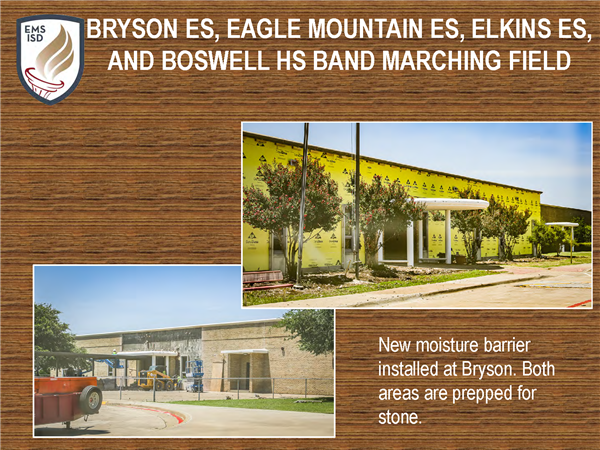 EMS ISD

BRYSON ES, EAGLE MOUNTAIN ES, ELKINS ES, AND BOSWELL HS BAND MARCHING FIELD

New moisture barrier installed at Bryson. Both areas are prepped for stone.